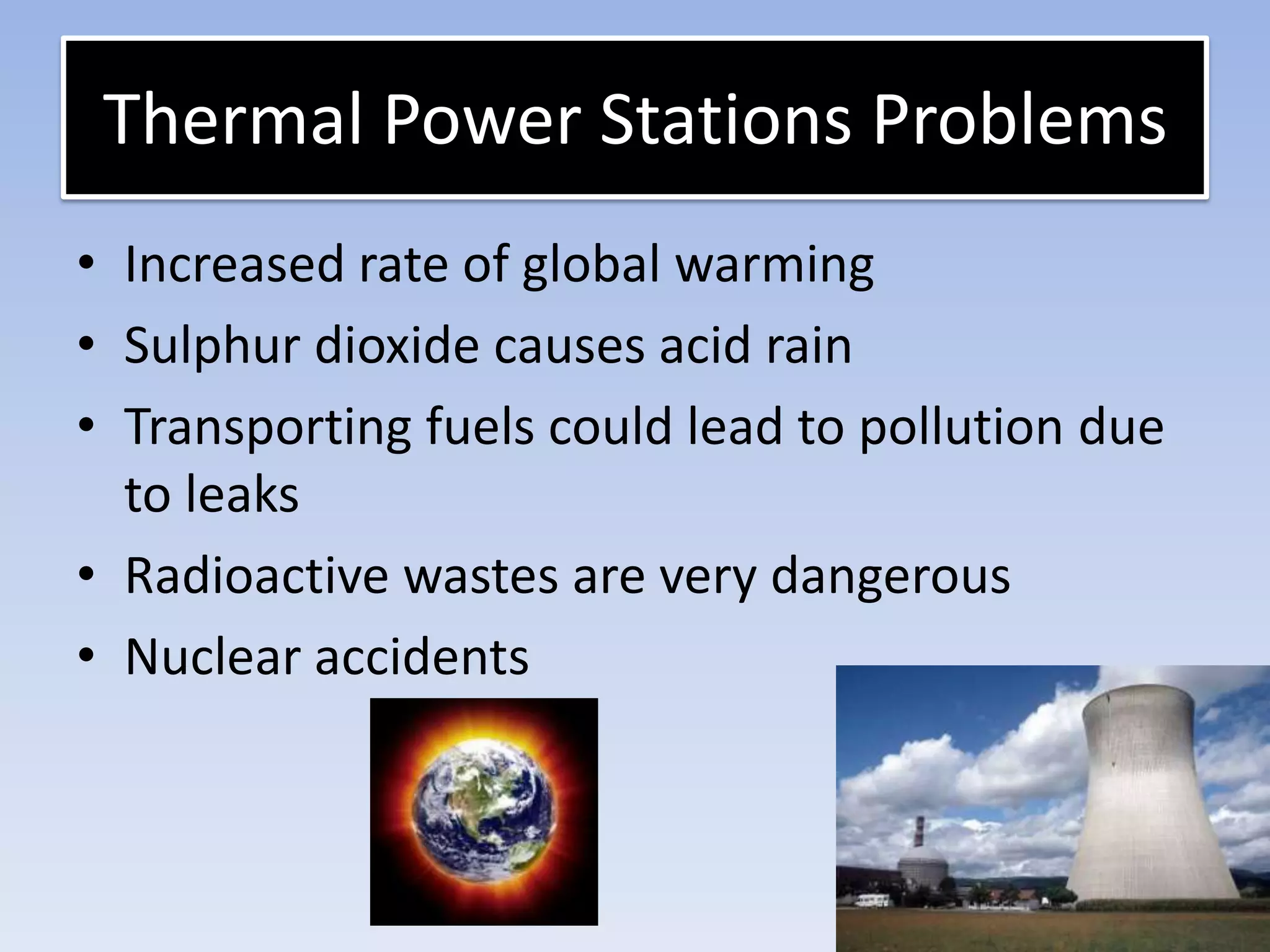 Thermal Power Stations Problems

• Increased rate of global warming
• Sulphur dioxide causes acid rain
• Transporting fuels could lead to pollution due to leaks
• Radioactive wastes are very dangerous
• Nuclear accidents